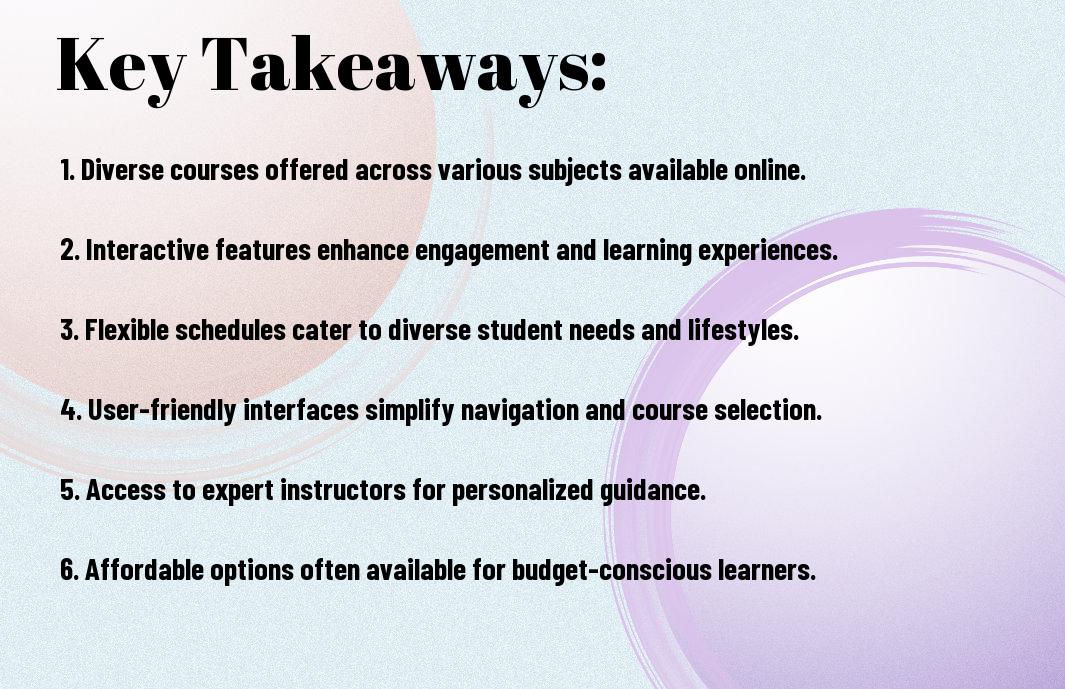 Key Takeaways:

1. Diverse courses offered across various subjects available online.

2. Interactive features enhance engagement and learning experiences.

3. Flexible schedules cater to diverse student needs and lifestyles.

4. User-friendly interfaces simplify navigation and course selection.

5. Access to expert instructors for personalized guidance.

6. Affordable options often available for budget-conscious learners.